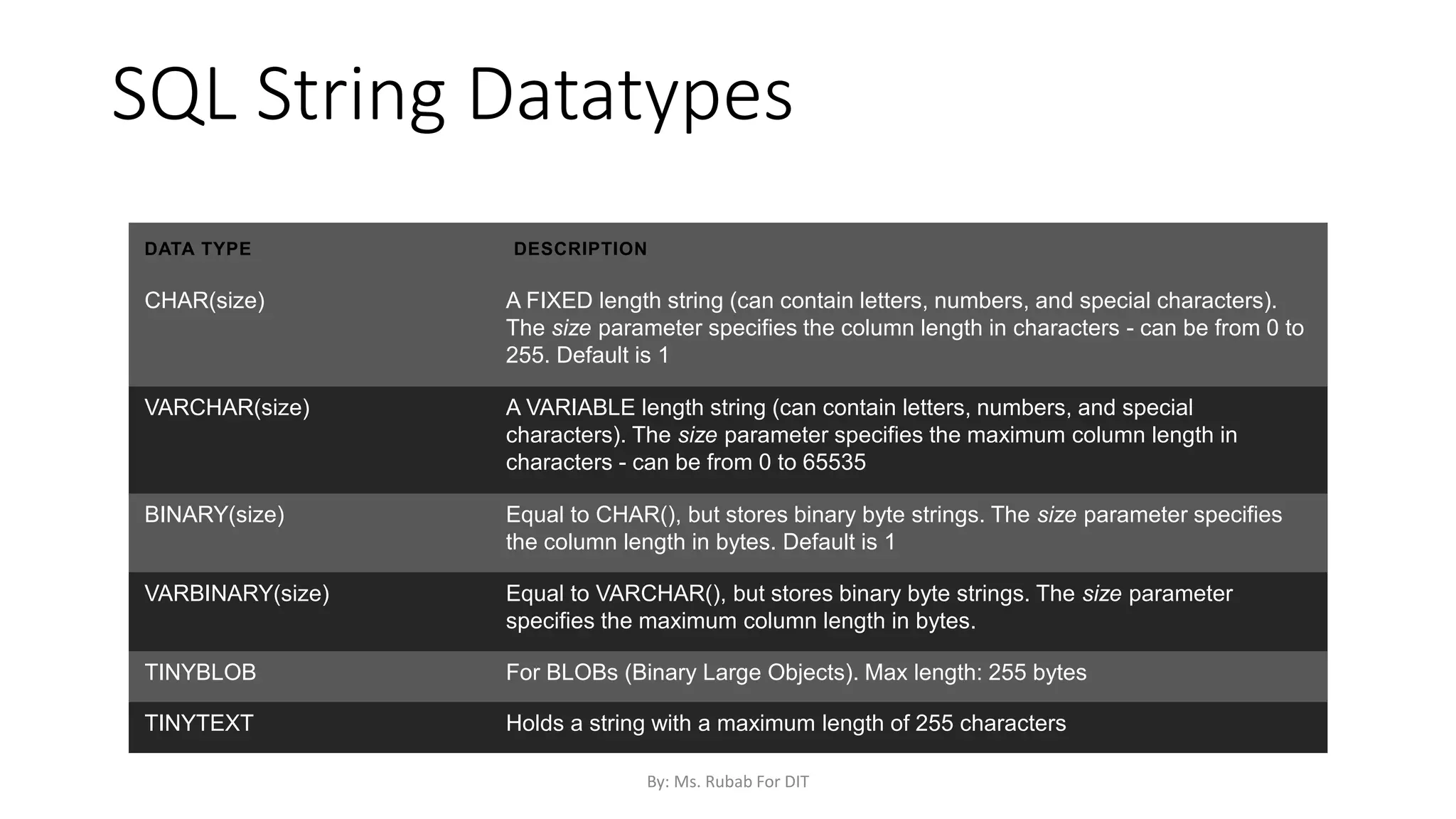 SQL String Datatypes

| DATA TYPE | DESCRIPTION |
|---|---|
| CHAR(size) | A FIXED length string (can contain letters, numbers, and special characters). The size parameter specifies the column length in characters - can be from 0 to 255. Default is 1 |
| VARCHAR(size) | A VARIABLE length string (can contain letters, numbers, and special characters). The size parameter specifies the maximum column length in characters - can be from 0 to 65535 |
| BINARY(size) | Equal to CHAR(), but stores binary byte strings. The size parameter specifies the column length in bytes. Default is 1 |
| VARBINARY(size) | Equal to VARCHAR(), but stores binary byte strings. The size parameter specifies the maximum column length in bytes. |
| TINYBLOB | For BLOBs (Binary Large Objects). Max length: 255 bytes |
| TINYTEXT | Holds a string with a maximum length of 255 characters |

By: Ms. Rubab For DIT